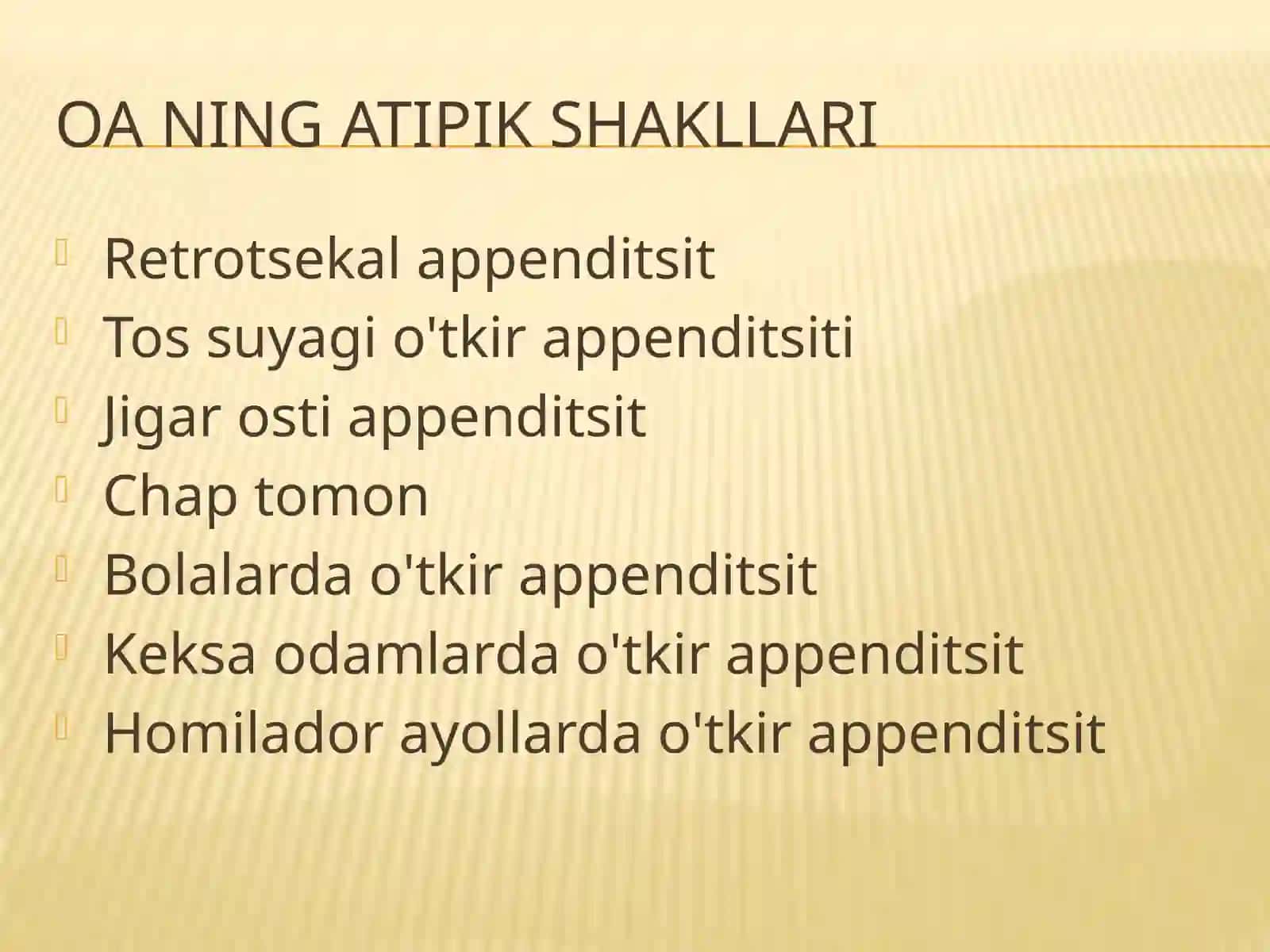 OA NING ATIPIK SHAKLLARI

Retrotsekal appenditsit
Tos suyagi o'tkir appenditsiti
Jigar osti appenditsit
Chap tomon
Bolalarda o'tkir appenditsit
Keksa odamlarda o'tkir appenditsit
Homilador ayollarda o'tkir appenditsit